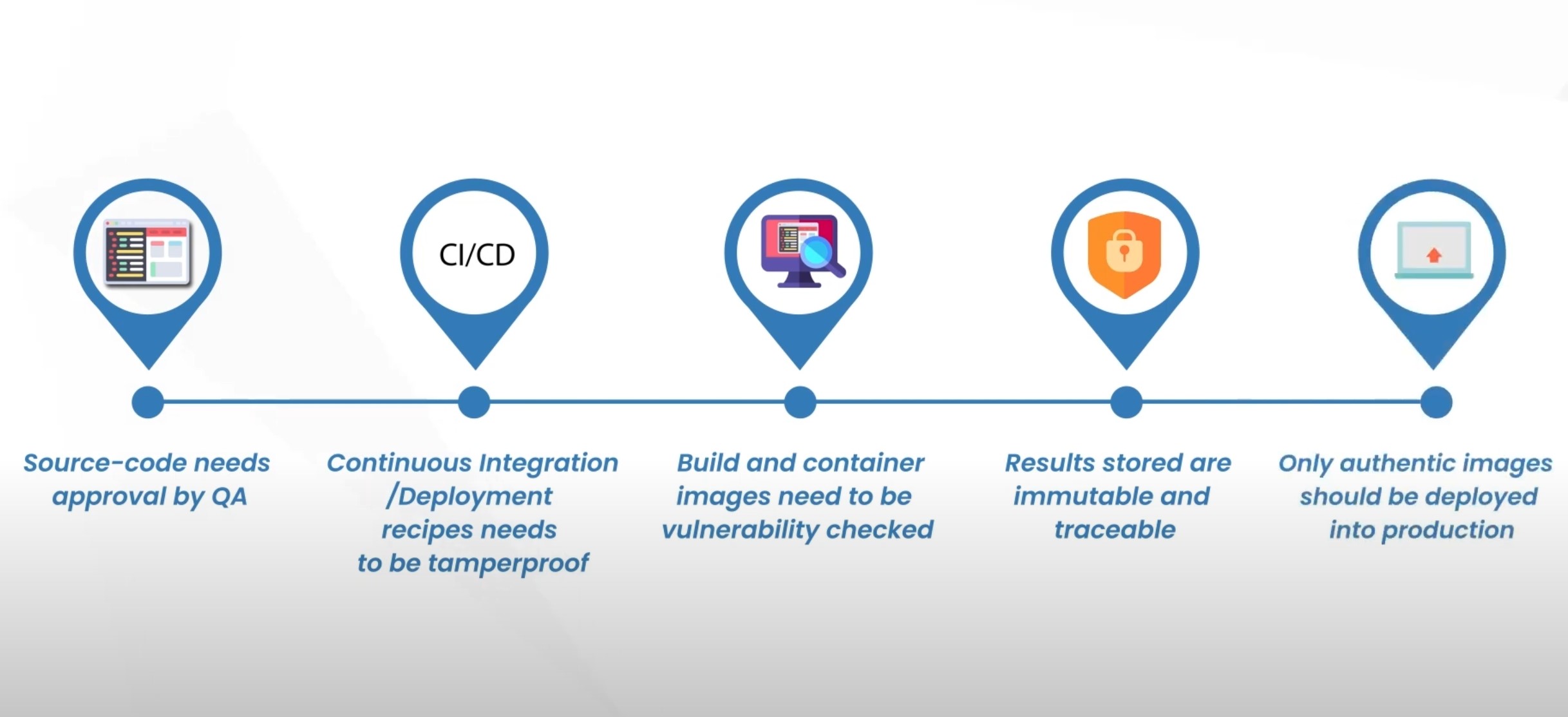 CI/CD

Source-code needs approval by QA

Continuous Integration /Deployment recipes needs to be tamperproof

Build and container images need to be vulnerability checked

Results stored are immutable and traceable

Only authentic images should be deployed into production